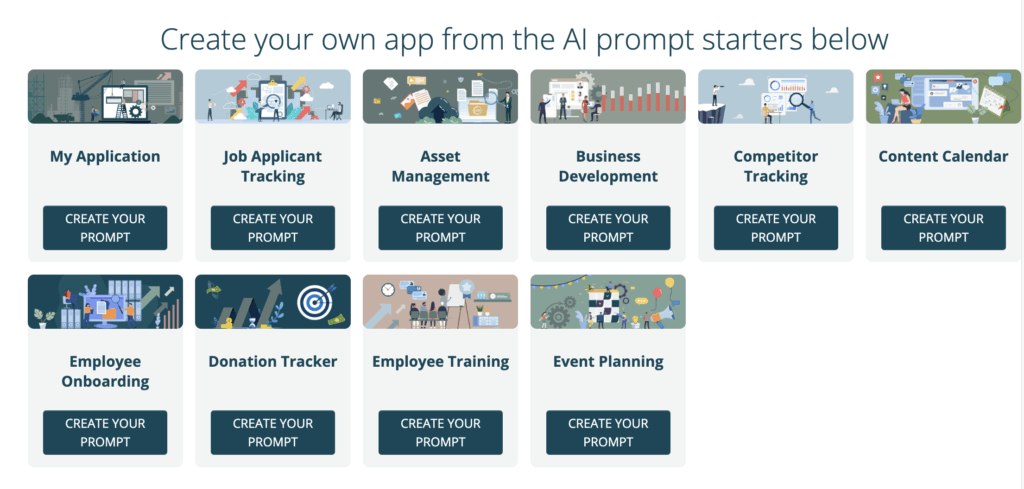 Create your own app from the AI prompt starters below

My Application

CREATE YOUR PROMPT

Job Applicant Tracking

CREATE YOUR PROMPT

Asset Management

CREATE YOUR PROMPT

Business Development

CREATE YOUR PROMPT

Competitor Tracking

CREATE YOUR PROMPT

Content Calendar

CREATE YOUR PROMPT

Employee Onboarding

CREATE YOUR PROMPT

Donation Tracker

CREATE YOUR PROMPT

Employee Training

CREATE YOUR PROMPT

Event Planning

CREATE YOUR PROMPT